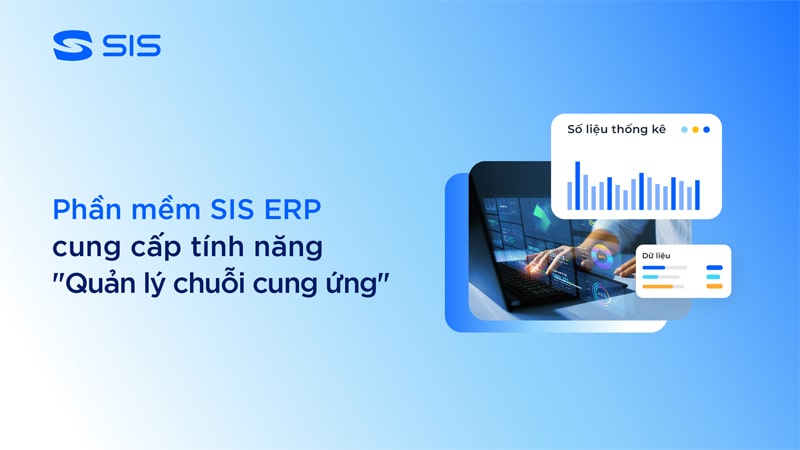 SIS

Phần mềm SIS ERP cung cấp tính năng "Quản lý chuỗi cung ứng"

Số liệu thống kê

Dữ liệu